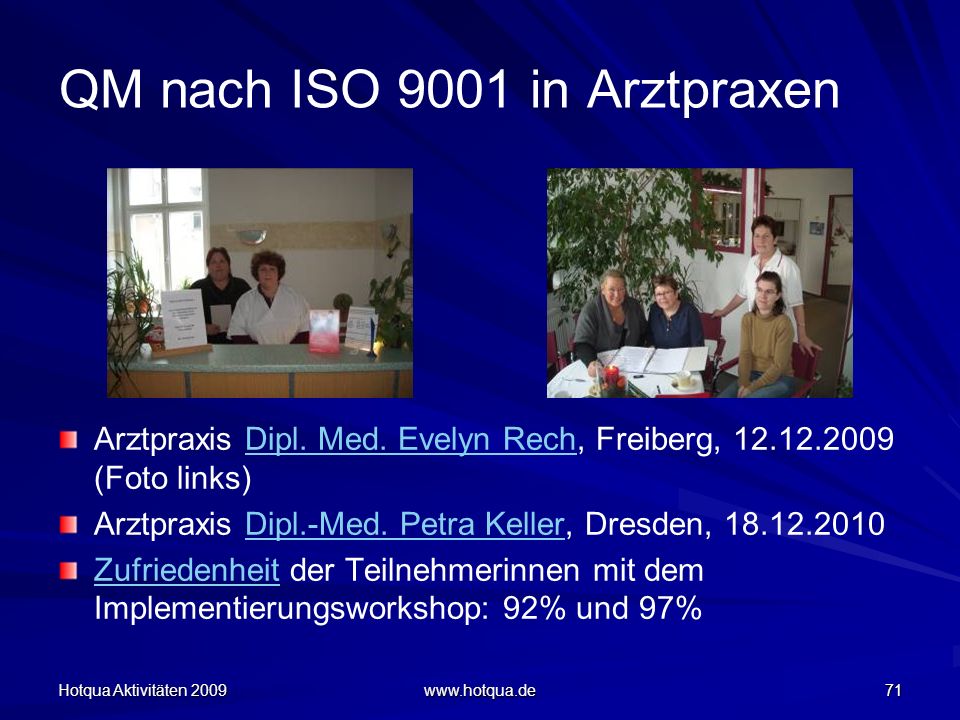 QM nach ISO 9001 in Arztpraxen

Arztpraxis Dipl. Med. Evelyn Rech, Freiberg, 12.12.2009 (Foto links)

Arztpraxis Dipl.-Med. Petra Keller, Dresden, 18.12.2010

Zufriedenheit der Teilnehmerinnen mit dem Implementierungsworkshop: 92% und 97%

Hotqua Aktivitäten 2009

www.hotqua.de

71